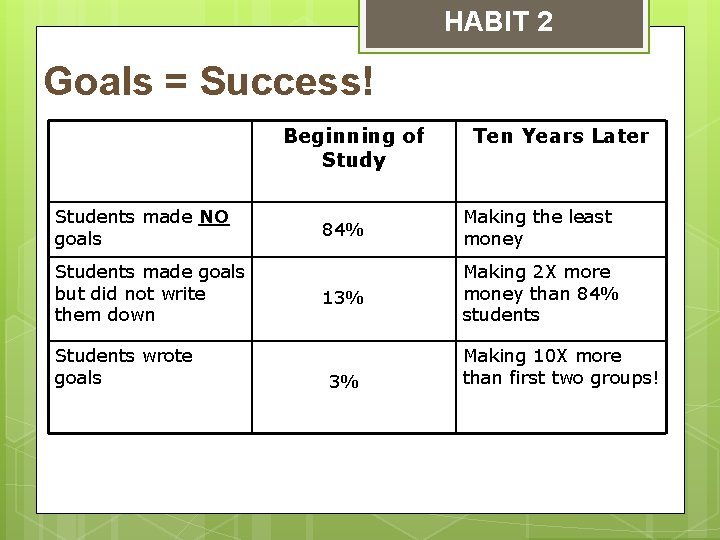 HABIT 2

Goals = Success!

| | Beginning of Study | Ten Years Later |
|---|---|---|
| Students made NO goals | 84% | Making the least money |
| Students made goals but did not write them down | 13% | Making 2X more money than 84% students |
| Students wrote goals | 3% | Making 10X more than first two groups! |